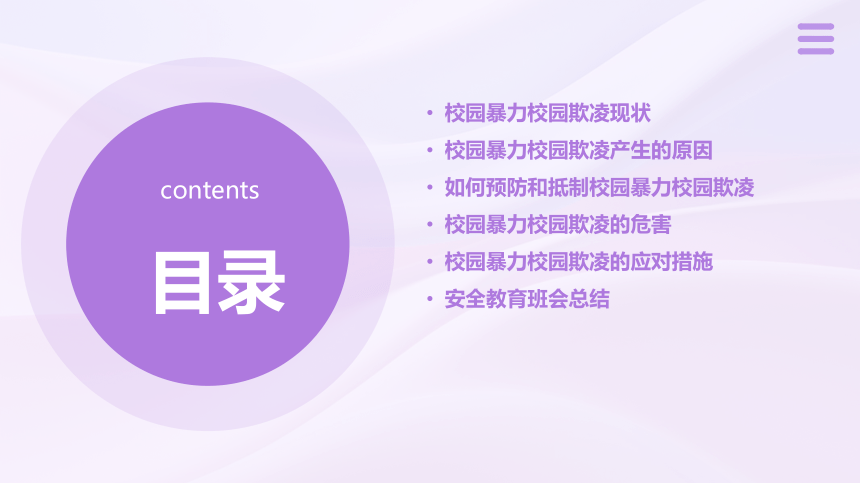 contents

目录

• 校园暴力校园欺凌现状
• 校园暴力校园欺凌产生的原因
• 如何预防和抵制校园暴力校园欺凌
• 校园暴力校园欺凌的危害
• 校园暴力校园欺凌的应对措施
• 安全教育班会总结